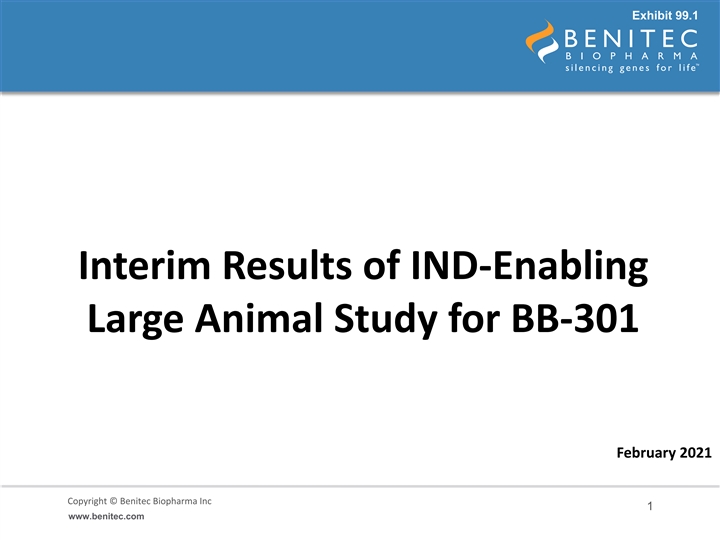 Exhibit 99.1

BENITEC
BIOPHARMA
silencing genes for life™

Interim Results of IND-Enabling Large Animal Study for BB-301

February 2021

Copyright © Benitec Biopharma Inc
www.benitec.com

1